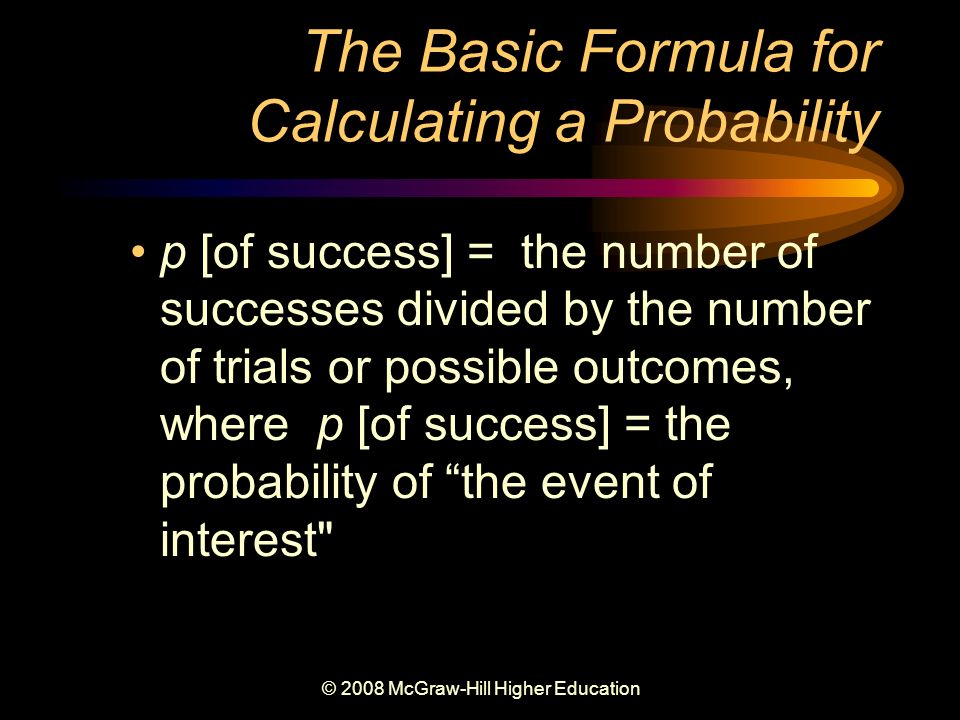 The Basic Formula for Calculating a Probability

• p [of success] = the number of successes divided by the number of trials or possible outcomes, where p [of success] = the probability of “the event of interest"

© 2008 McGraw-Hill Higher Education